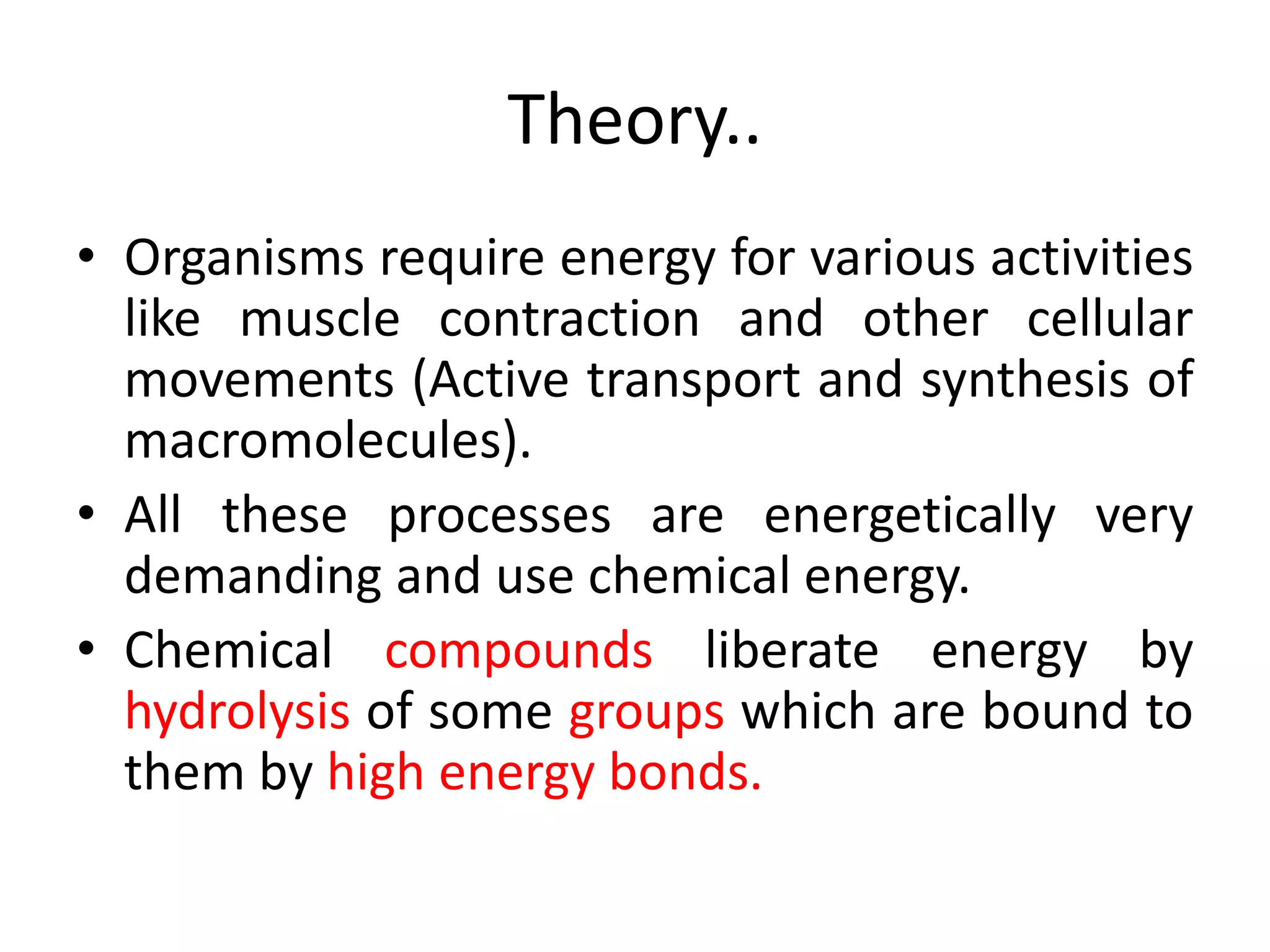 Theory..

• Organisms require energy for various activities like muscle contraction and other cellular movements (Active transport and synthesis of macromolecules).

• All these processes are energetically very demanding and use chemical energy.

• Chemical compounds liberate energy by hydrolysis of some groups which are bound to them by high energy bonds.